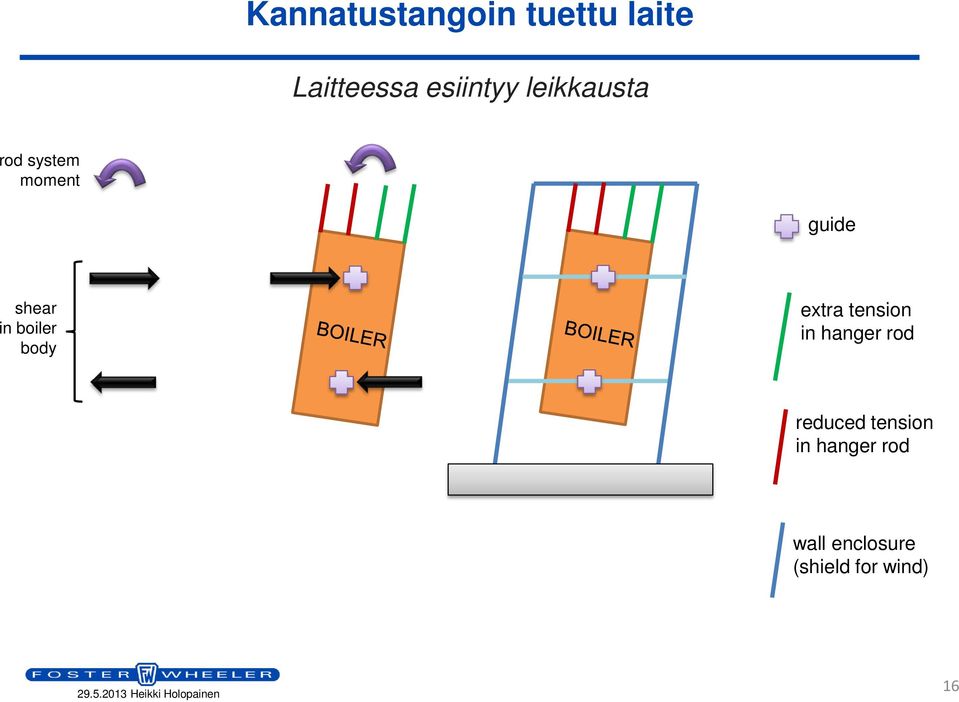 Kannatustangoin tuettu laite

Laitteessa esiintyy leikkausta

rod system moment

shear in boiler body

BOILER

BOILER

guide

extra tension in hanger rod

reduced tension in hanger rod

wall enclosure (shield for wind)

FOSTER WHEELER

29.5.2013 Heikki Holopainen

16